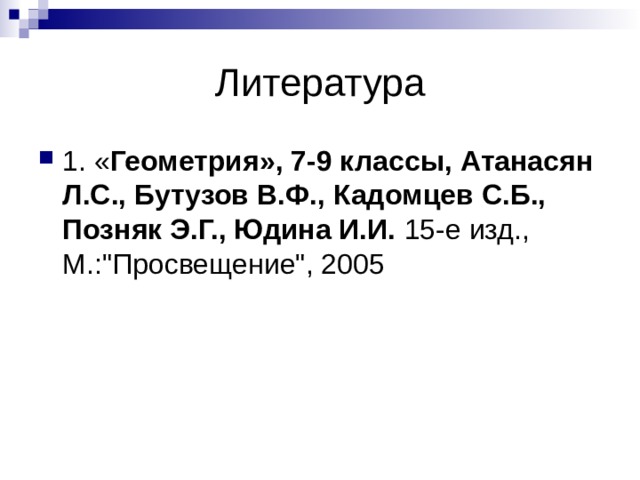 Литература

1. «Геометрия», 7-9 классы, Атанасян Л.С., Бутузов В.Ф., Кадомцев С.Б., Позняк Э.Г., Юдина И.И. 15-е изд., М.:"Просвещение", 2005